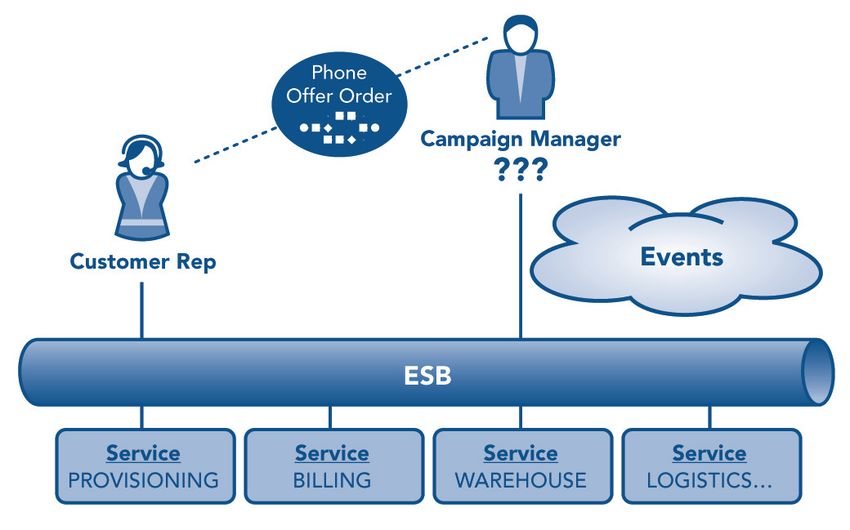 Phone
Offer Order

Campaign Manager
???

Customer Rep

Events

ESB

Service
PROVISIONING

Service
BILLING

Service
WAREHOUSE

Service
LOGISTICS...